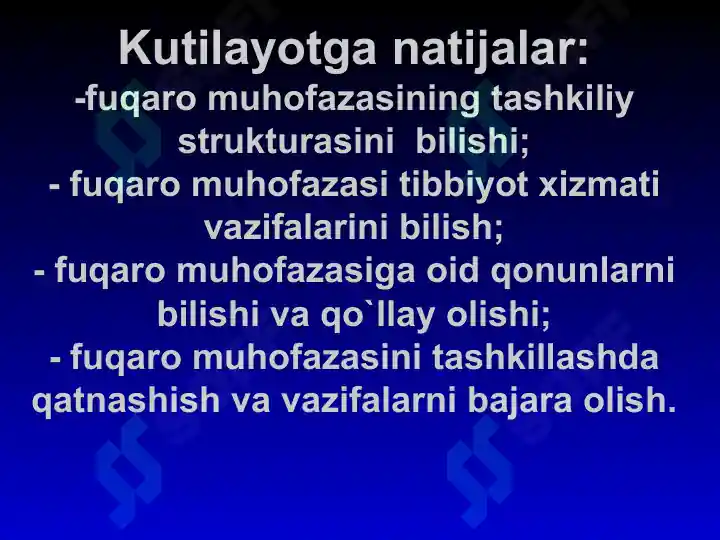 Kutilayotga natijalar:
-fuqaro muhofazasining tashkiliy strukturasini bilishi;
- fuqaro muhofazasi tibbiyot xizmati vazifalarini bilish;
- fuqaro muhofazasiga oid qonunlarni bilishi va qo`llay olishi;
- fuqaro muhofazasini tashkillashda qatnashish va vazifalarni bajara olish.